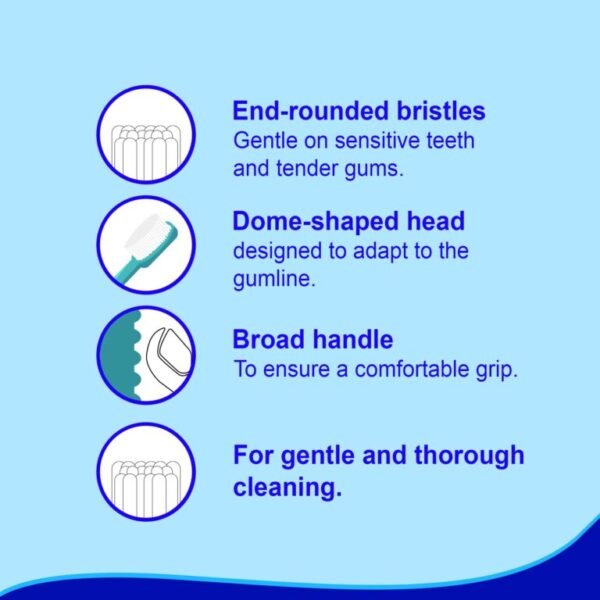 End-rounded bristles
Gentle on sensitive teeth and tender gums.

Dome-shaped head
designed to adapt to the gumline.

Broad handle
To ensure a comfortable grip.

For gentle and thorough cleaning.